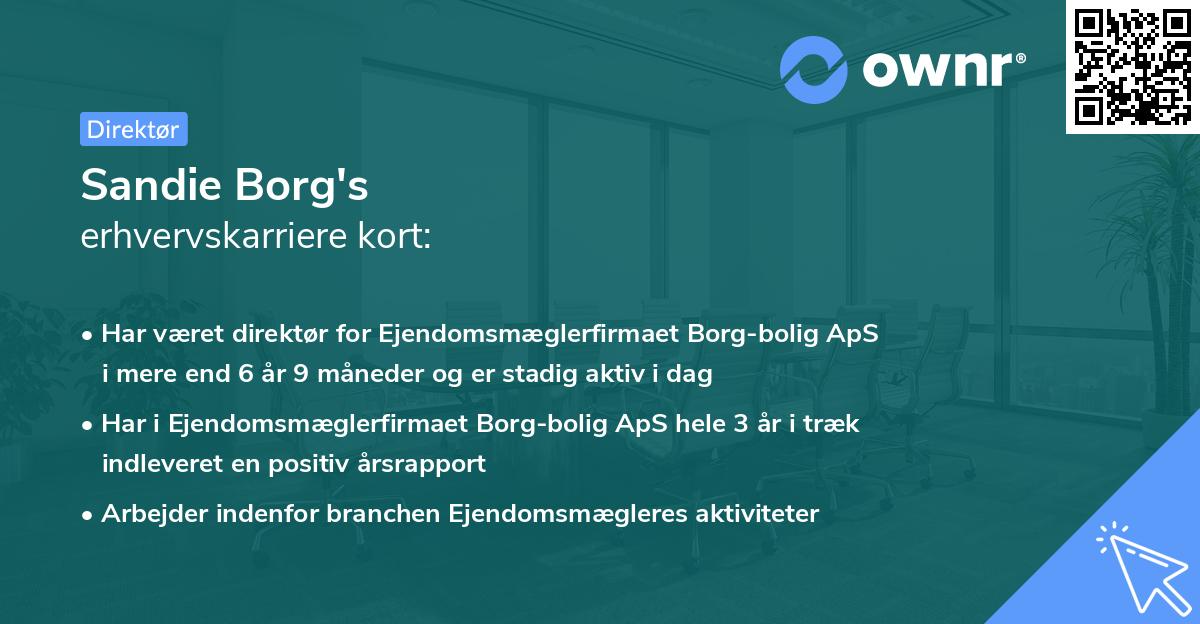 ownr®

Direktør

Sandie Borg's
erhvervskarriere kort:

• Har været direktør for Ejendomsmæglerfirmaet Borg-bolig ApS i mere end 6 år 9 måneder og er stadig aktiv i dag

• Har i Ejendomsmæglerfirmaet Borg-bolig ApS hele 3 år i træk indleveret en positiv årsrapport

• Arbejder indenfor branchen Ejendomsmægleres aktiviteter